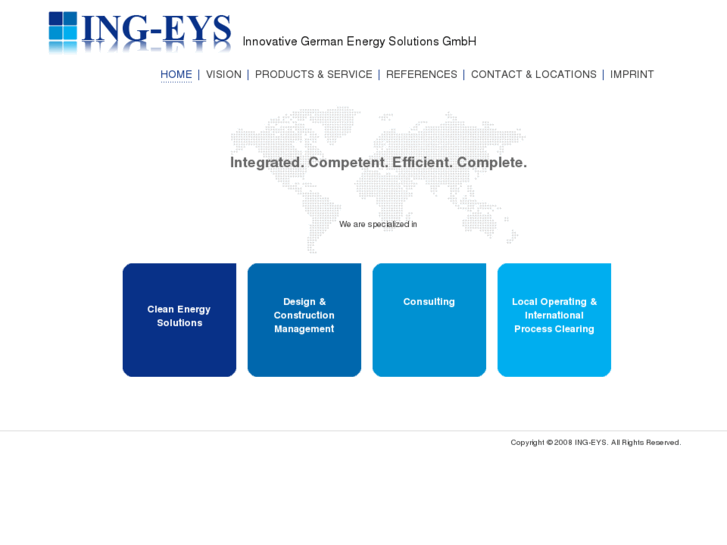 ING-EYS Innovative German Energy Solutions GmbH

HOME | VISION | PRODUCTS & SERVICE | REFERENCES | CONTACT & LOCATIONS | IMPRINT

Integrated. Competent. Efficient. Complete.

We are specialized in

Clean Energy Solutions

Design & Construction Management

Consulting

Local Operating & International Process Clearing

Copyright © 2008 ING-EYS. All Rights Reserved.